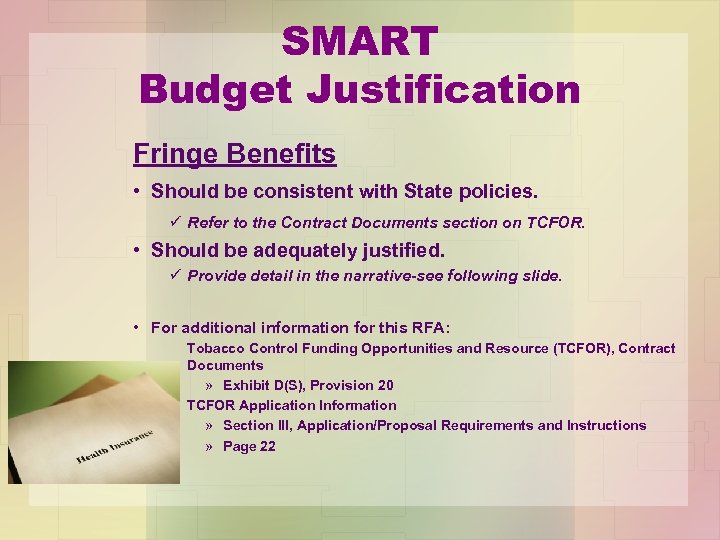 SMART
Budget Justification

Fringe Benefits

• Should be consistent with State policies.

✓ Refer to the Contract Documents section on TCFOR.

• Should be adequately justified.

✓ Provide detail in the narrative-see following slide.

• For additional information for this RFA:

Tobacco Control Funding Opportunities and Resource (TCFOR), Contract Documents

» Exhibit D(S), Provision 20

TCFOR Application Information

» Section III, Application/Proposal Requirements and Instructions

» Page 22

Health Insurance